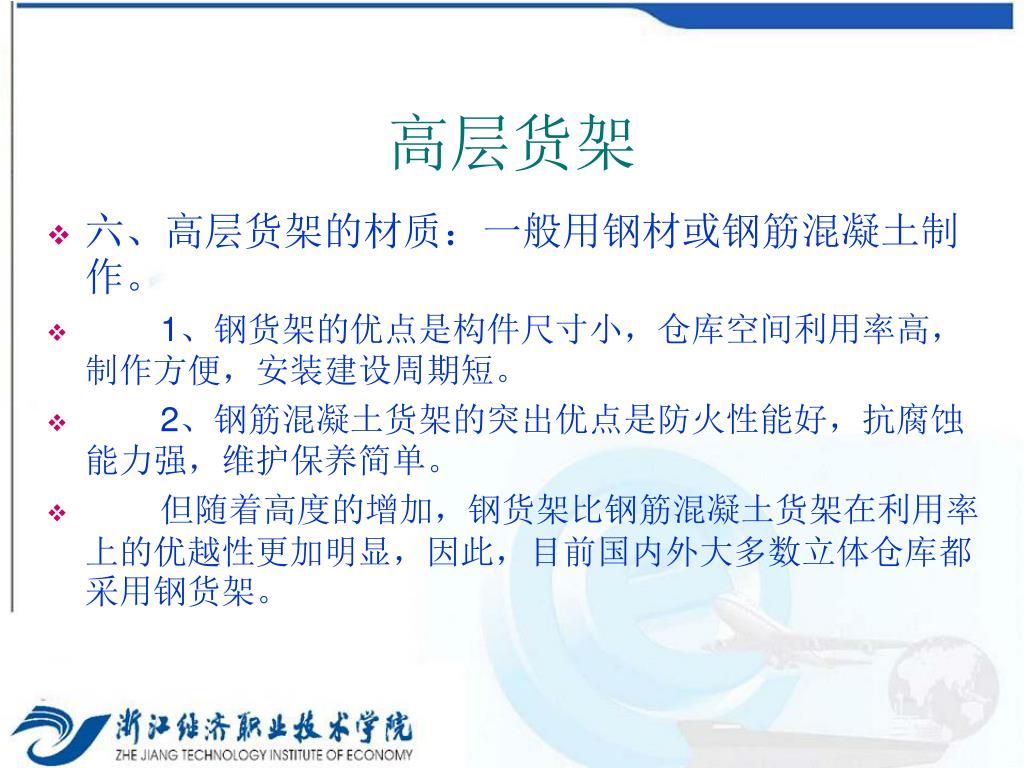 高层货架

❖ 六、高层货架的材质：一般用钢材或钢筋混凝土制作。

❖ 1、钢货架的优点是构件尺寸小，仓库空间利用率高，制作方便，安装建设周期短。

❖ 2、钢筋混凝土货架的突出优点是防火性能好，抗腐蚀能力强，维护保养简单。

❖ 但随着高度的增加，钢货架比钢筋混凝土货架在利用率上的优越性更加明显，因此，目前国内外大多数立体仓库都采用钢货架。

浙江经济职业技术学院
ZHE JIANG TECHNOLOGY INSTITUTE OF ECONOMY